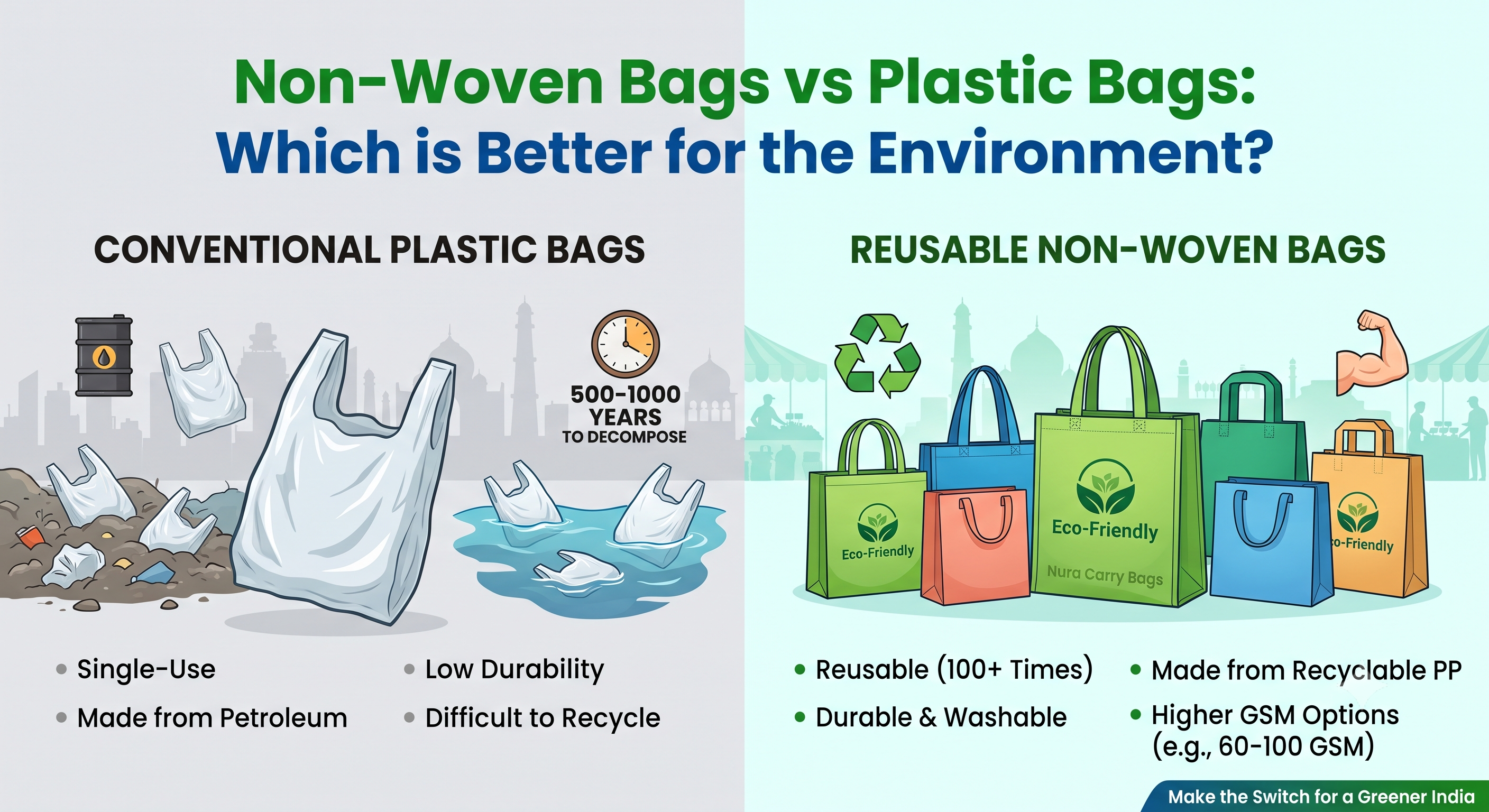 Non-Woven Bags vs Plastic Bags:
Which is Better for the Environment?

CONVENTIONAL PLASTIC BAGS

500-1000 YEARS TO DECOMPOSE

• Single-Use
• Made from Petroleum
• Low Durability
• Difficult to Recycle

REUSABLE NON-WOVEN BAGS

Eco-Friendly
Eco-Friendly
Nura Carry Bags
o-Friendly

• Reusable (100+ Times)
• Durable & Washable
• Made from Recyclable PP
• Higher GSM Options (e.g., 60-100 GSM)

Make the Switch for a Greener India